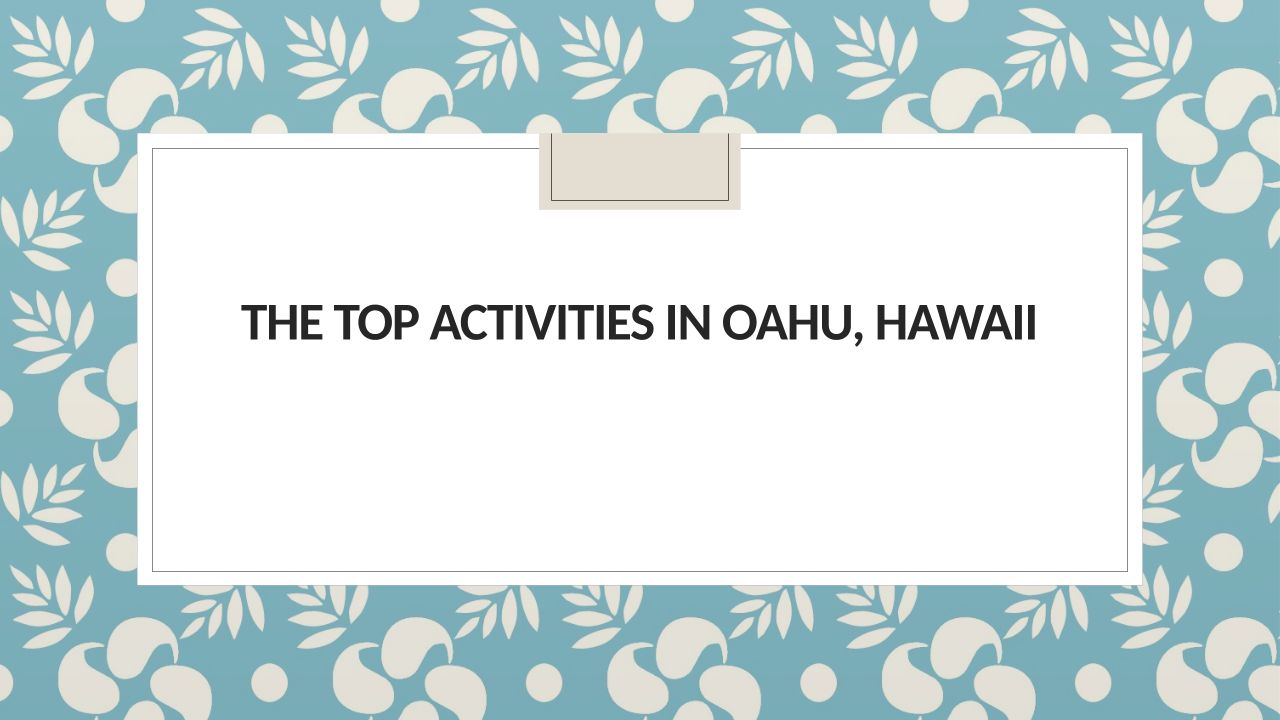 THE TOP ACTIVITIES IN OAHU, HAWAII